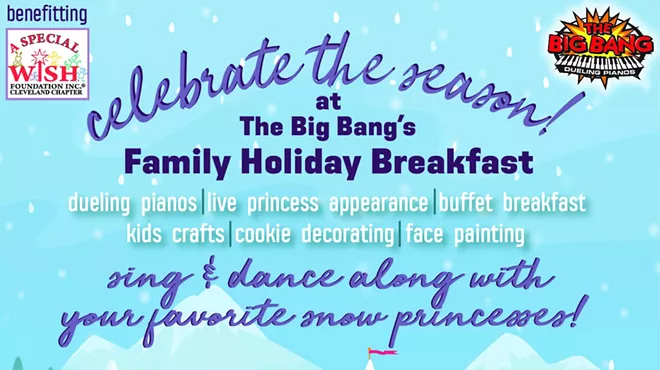 benefitting

A SPECIAL WISH FOUNDATION INC.® CLEVELAND CHAPTER

THE BIG BANG DUELING PIANOS

celebrate the season!

at The Big Bang's Family Holiday Breakfast

dueling pianos | live princess appearance | buffet breakfast
kids crafts | cookie decorating | face painting

sing & dance along with your favorite snow princesses!